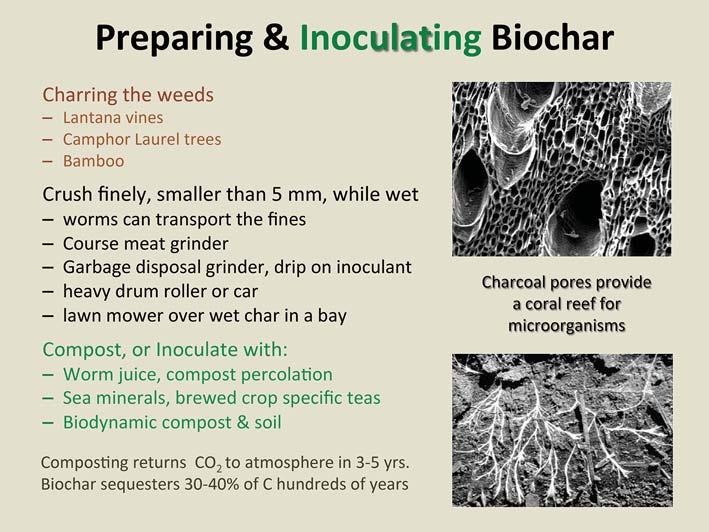 Preparing & Inoculating Biochar

Charring the weeds
– Lantana vines
– Camphor Laurel trees
– Bamboo

Crush finely, smaller than 5 mm, while wet
– worms can transport the fines
– Course meat grinder
– Garbage disposal grinder, drip on inoculant
– heavy drum roller or car
– lawn mower over wet char in a bay

Compost, or Inoculate with:
– Worm juice, compost percolation
– Sea minerals, brewed crop specific teas
– Biodynamic compost & soil

Composting returns $CO_2$ to atmosphere in 3-5 yrs.
Biochar sequesters 30-40% of C hundreds of years

Charcoal pores provide a coral reef for microorganisms